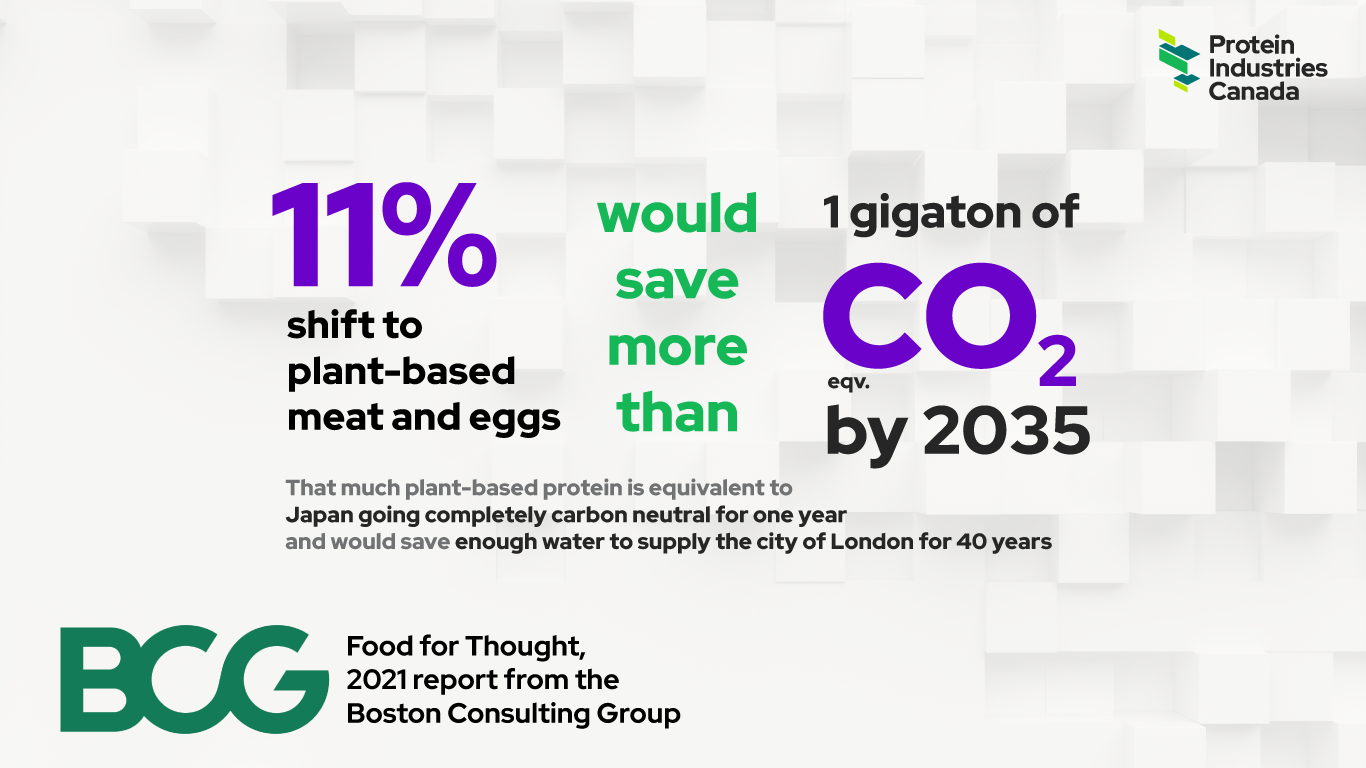 Protein Industries Canada

11%
shift to plant-based meat and eggs

would save more than

1 gigaton of
$CO_2$
eqv.
by 2035

That much plant-based protein is equivalent to Japan going completely carbon neutral for one year and would save enough water to supply the city of London for 40 years

BCG

Food for Thought, 2021 report from the Boston Consulting Group